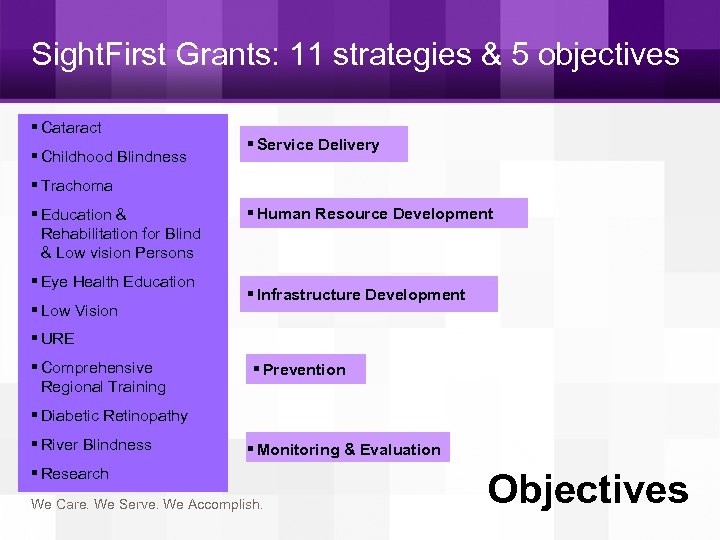 SightFirst Grants: 11 strategies & 5 objectives

▪ Cataract
▪ Childhood Blindness
▪ Trachoma
▪ Education & Rehabilitation for Blind & Low vision Persons
▪ Eye Health Education
▪ Low Vision
▪ URE
▪ Comprehensive Regional Training
▪ Diabetic Retinopathy
▪ River Blindness
▪ Research

▪ Service Delivery

▪ Human Resource Development

▪ Infrastructure Development

▪ Prevention

▪ Monitoring & Evaluation

Objectives

We Care. We Serve. We Accomplish.